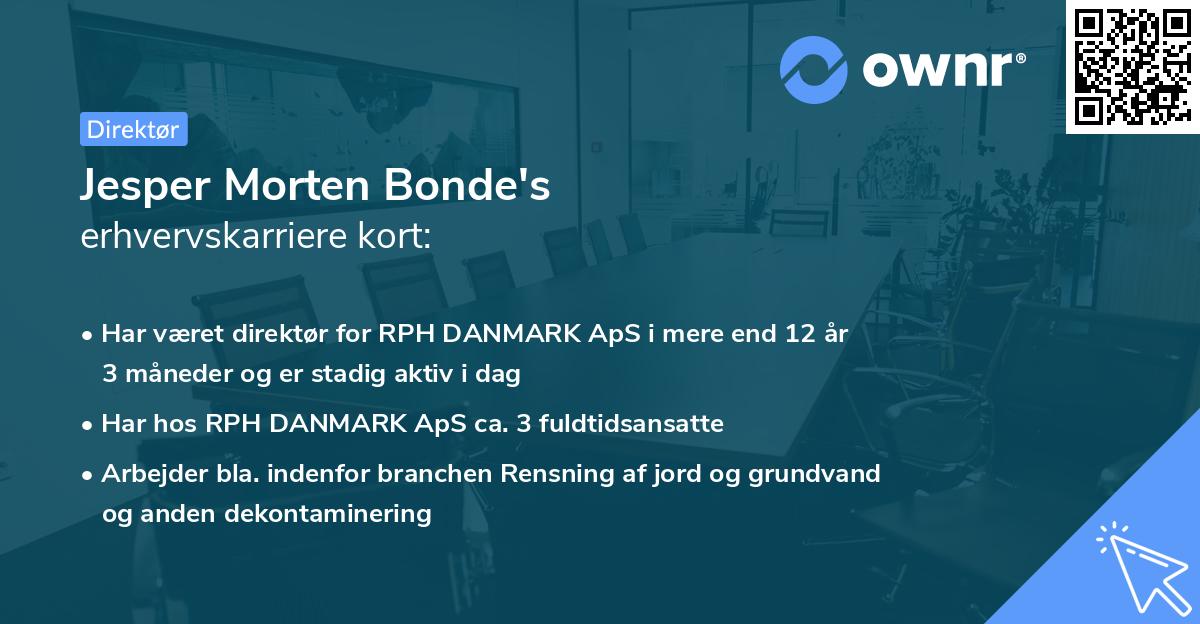 ownr®

Direktør

Jesper Morten Bonde's
erhvervskarriere kort:

• Har været direktør for RPH DANMARK ApS i mere end 12 år 3 måneder og er stadig aktiv i dag
• Har hos RPH DANMARK ApS ca. 3 fuldtidsansatte
• Arbejder bla. indenfor branchen Rensning af jord og grundvand og anden dekontaminering